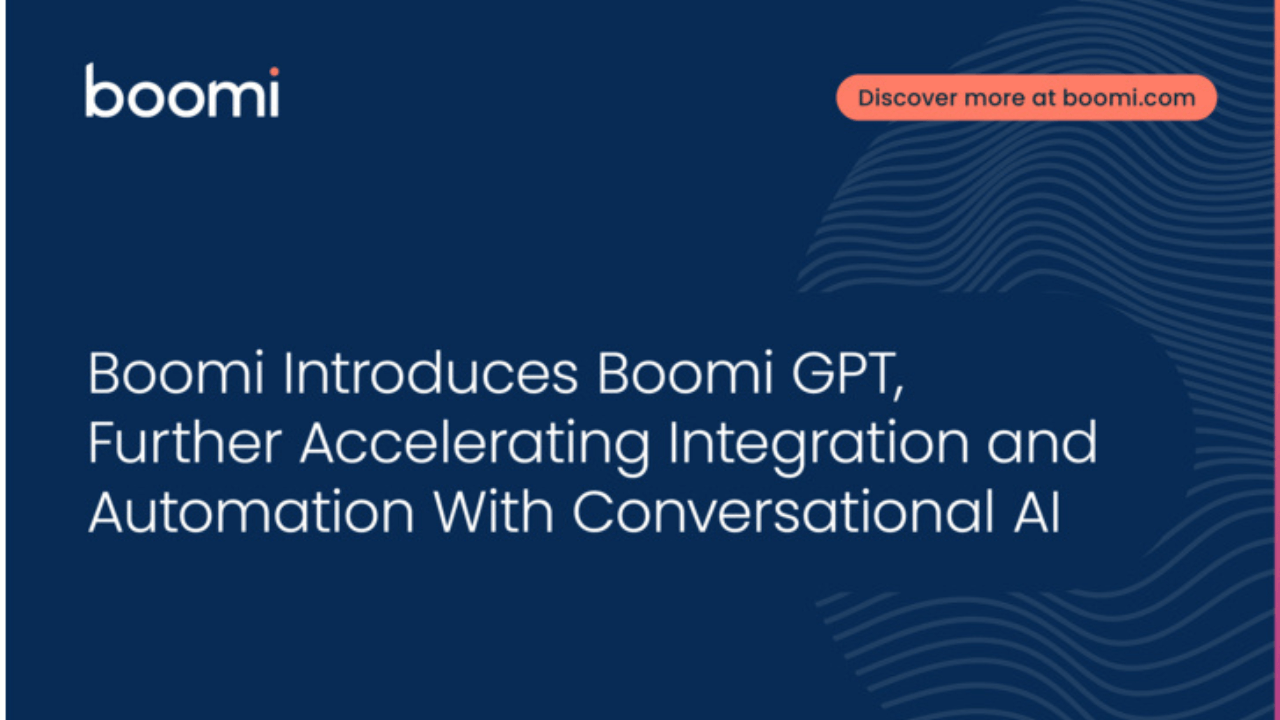 boomi

Discover more at boomi.com

Boomi Introduces Boomi GPT, Further Accelerating Integration and Automation With Conversational AI